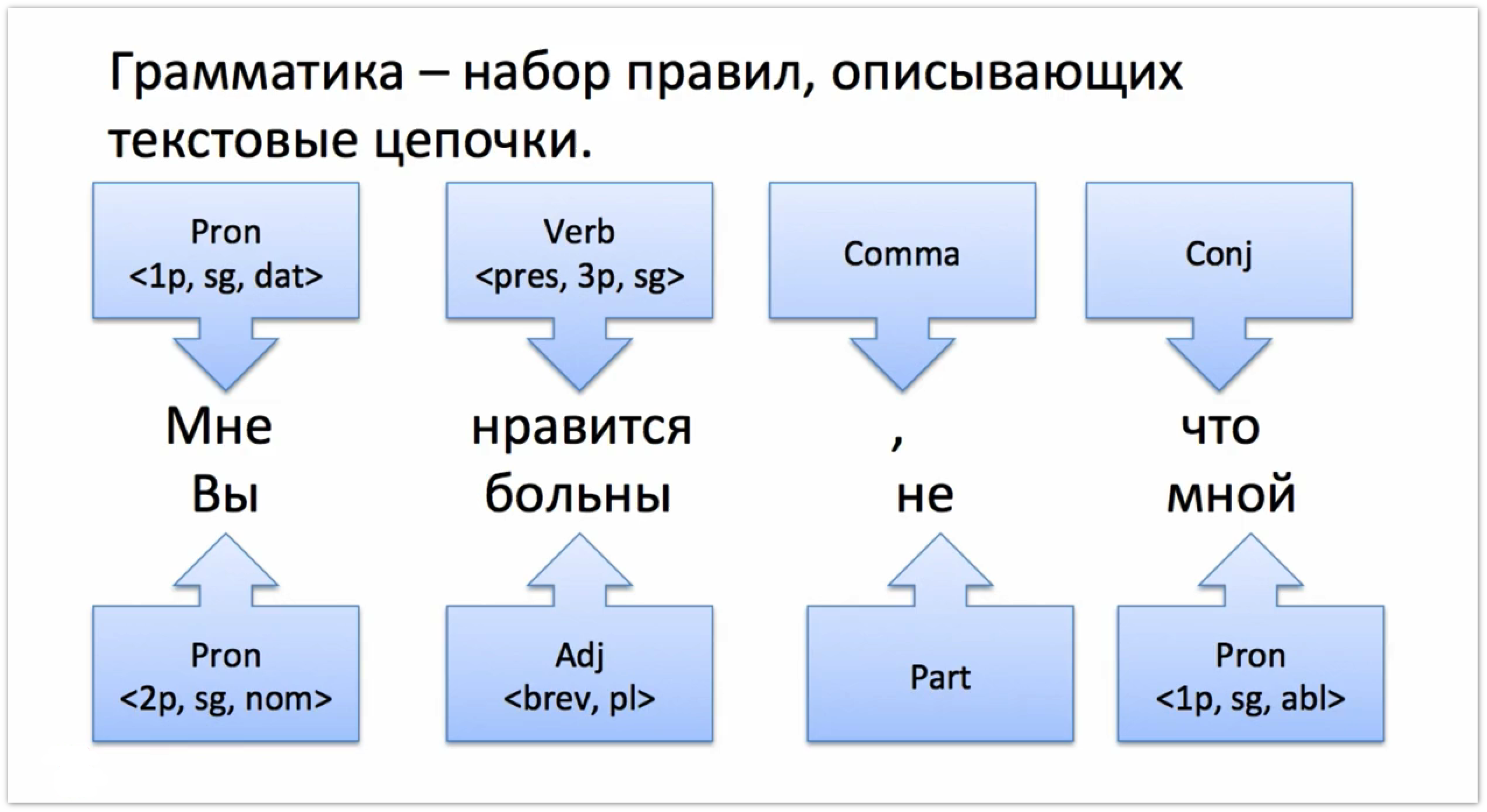 Грамматика – набор правил, описывающих текстовые цепочки.

Pron
<1p, sg, dat>

Verb
<pres, 3p, sg>

Comma

Conj

Мне нравится , что

Вы больны не мной

Pron
<2p, sg, nom>

Adj
<brev, pl>

Part

Pron
<1p, sg, abl>